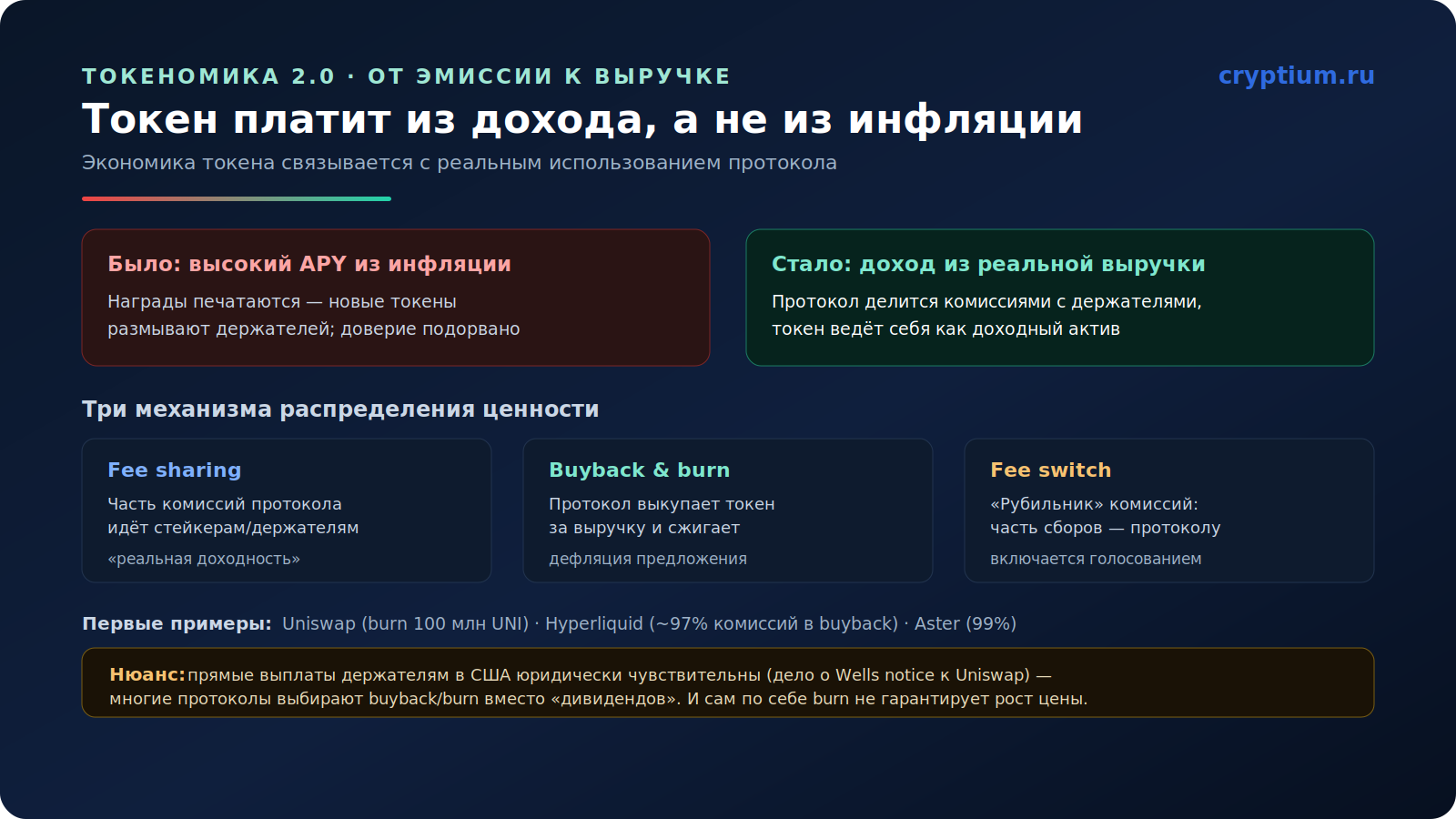 ТОКЕНОМИКА 2.0 · ОТ ЭМИССИИ К ВЫРУЧКЕ

cryptium.ru

Токен платит из дохода, а не из инфляции

Экономика токена связывается с реальным использованием протокола

Было: высокий APY из инфляции

Награды печатаются — новые токены размывают держателей; доверие подорвано

Стало: доход из реальной выручки

Протокол делится комиссиями с держателями, токен ведёт себя как доходный актив

Три механизма распределения ценности

Fee sharing

Часть комиссий протокола идёт стейкерам/держателям

«реальная доходность»

Buyback & burn

Протокол выкупает токен за выручку и сжигает

дефляция предложения

Fee switch

«Рубильник» комиссий: часть сборов — протоколу

включается голосованием

Первые примеры: Uniswap (burn 100 млн UNI) · Hyperliquid (~97% комиссий в buyback) · Aster (99%)

Нюанс: прямые выплаты держателям в США юридически чувствительны (дело о Wells notice к Uniswap) — многие протоколы выбирают buyback/burn вместо «дивидендов». И сам по себе burn не гарантирует рост цены.